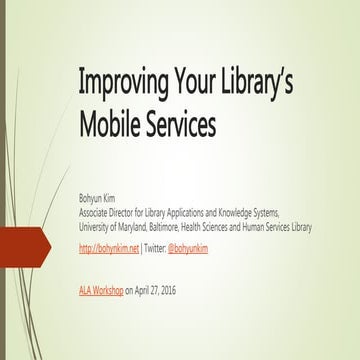 Improving Your Library's Mobile Services

Bohyun Kim
Associate Director for Library Applications and Knowledge Systems, University of Maryland, Baltimore, Health Sciences and Human Services Library

http://bohynkim.net | Twitter: @bohyunkim

ALA Workshop on April 27, 2016